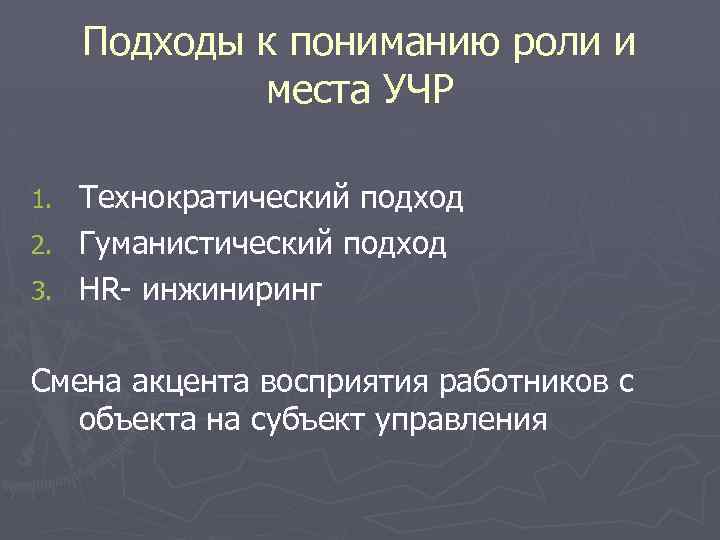 Подходы к пониманию роли и места УЧР

1. Технократический подход
2. Гуманистический подход
3. HR- инжиниринг

Смена акцента восприятия работников с объекта на субъект управления